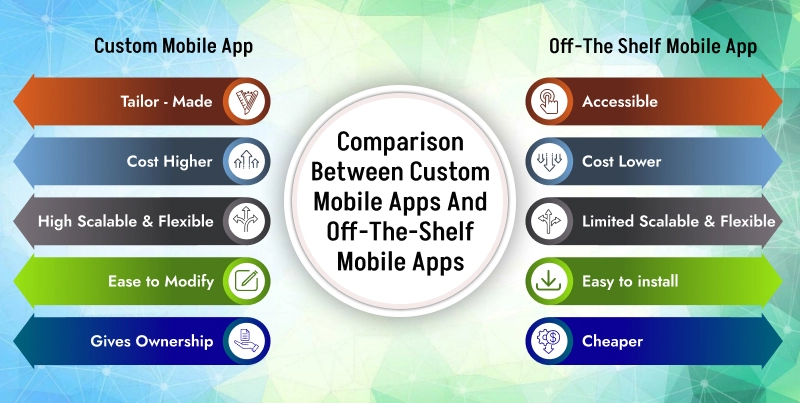 Custom Mobile App

Tailor - Made

Cost Higher

High Scalable & Flexible

Ease to Modify

Gives Ownership

Comparison Between Custom Mobile Apps And Off-The-Shelf Mobile Apps

Off-The Shelf Mobile App

Accessible

Cost Lower

Limited Scalable & Flexible

Easy to install

Cheaper